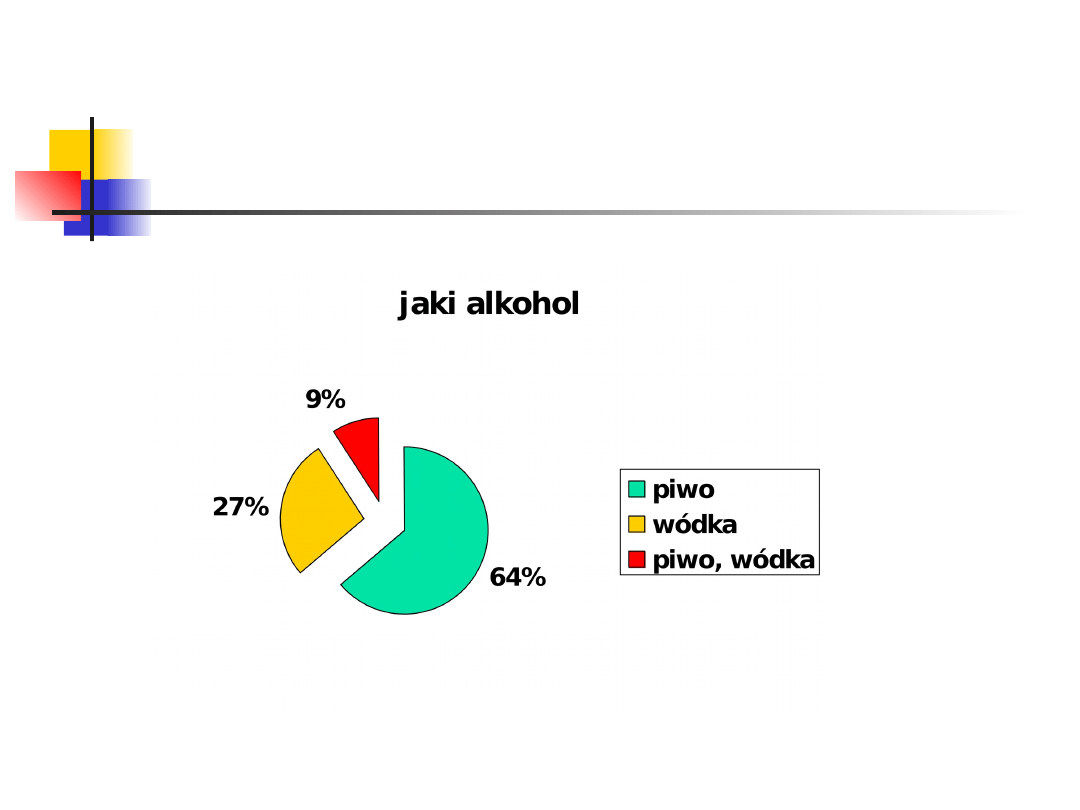 jaki alkohol

9%

27%

64%

piwo
wódka
piwo, wódka